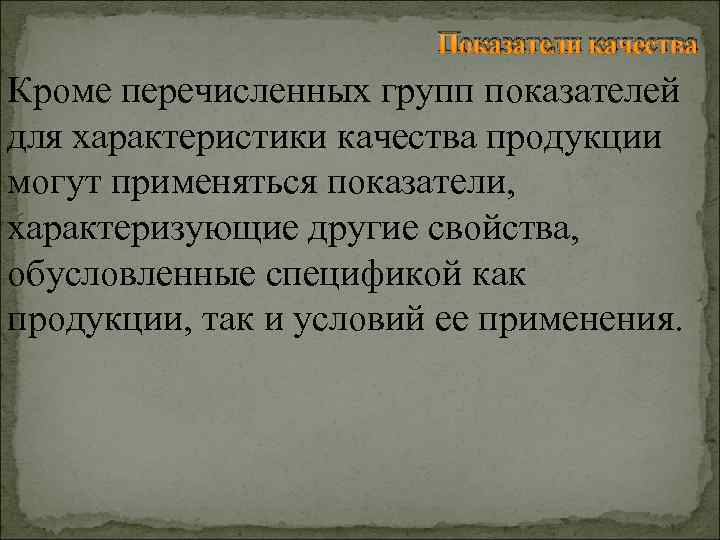 Показатели качества

Кроме перечисленных групп показателей для характеристики качества продукции могут применяться показатели, характеризующие другие свойства, обусловленные спецификой как продукции, так и условий ее применения.